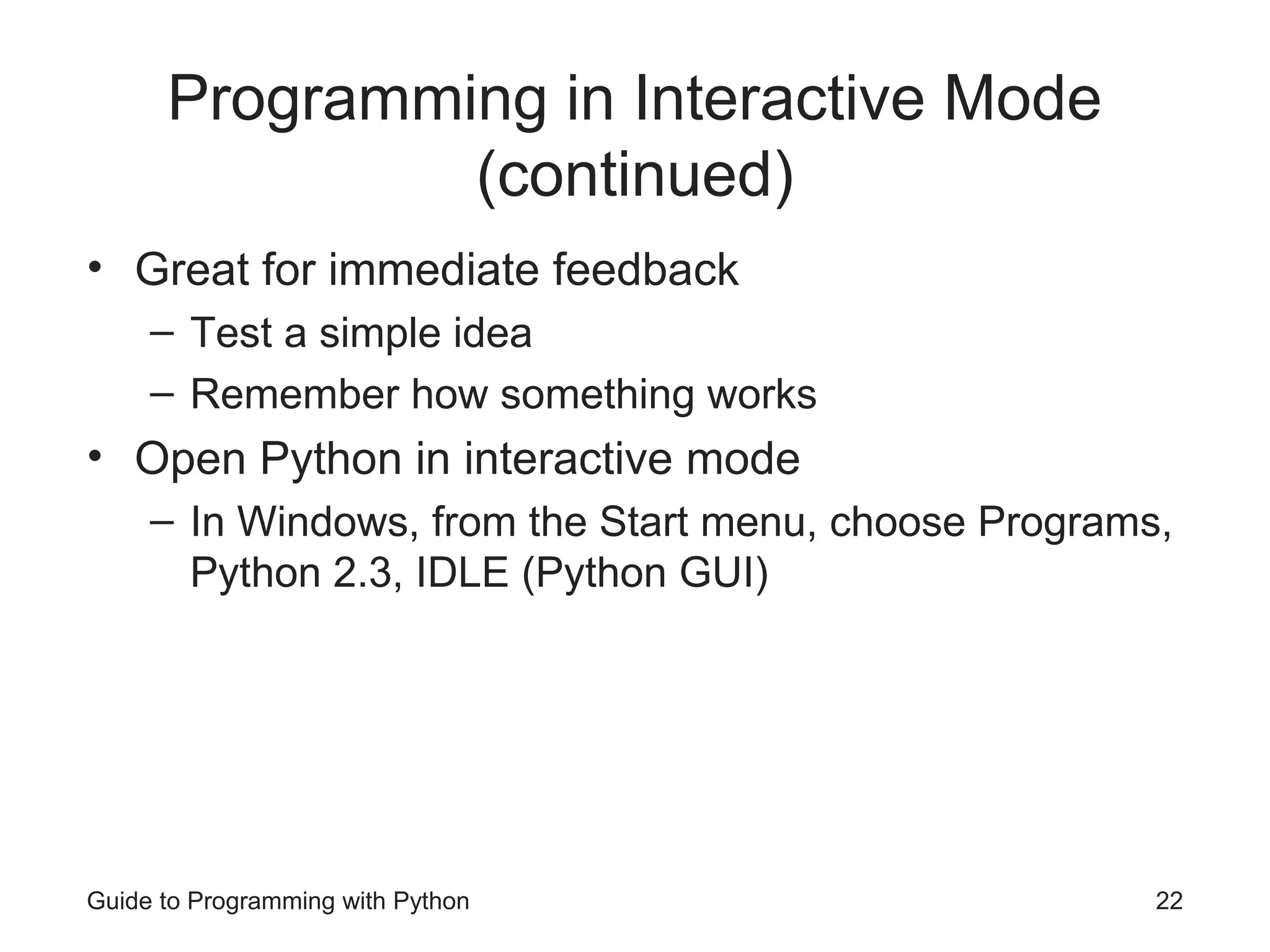 Programming in Interactive Mode (continued)

• Great for immediate feedback
– Test a simple idea
– Remember how something works
• Open Python in interactive mode
– In Windows, from the Start menu, choose Programs, Python 2.3, IDLE (Python GUI)

Guide to Programming with Python
22